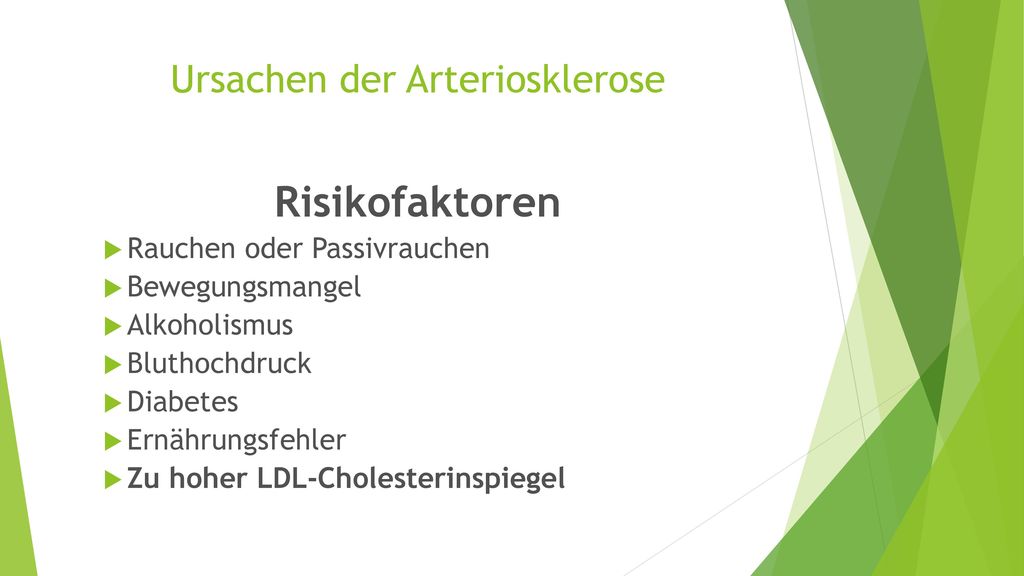 Ursachen der Arteriosklerose

Risikofaktoren

Rauchen oder Passivrauchen
Bewegungsmangel
Alkoholismus
Bluthochdruck
Diabetes
Ernährungsfehler
Zu hoher LDL-Cholesterinspiegel